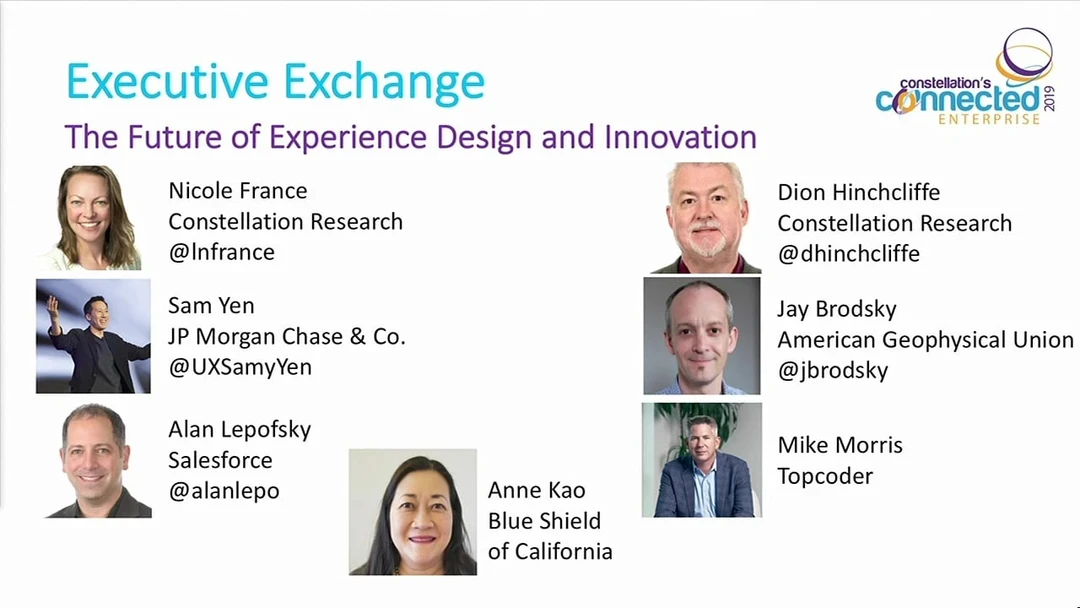 Executive Exchange

The Future of Experience Design and Innovation

constellation's connected ENTERPRISE 2019

Nicole France
Constellation Research
@lnfrance

Sam Yen
JP Morgan Chase & Co.
@UXSamyYen

Alan Lepofsky
Salesforce
@alanlepo

Anne Kao
Blue Shield
of California

Dion Hinchcliffe
Constellation Research
@dhinchcliffe

Jay Brodsky
American Geophysical Union
@jbrodsky

Mike Morris
Topcoder